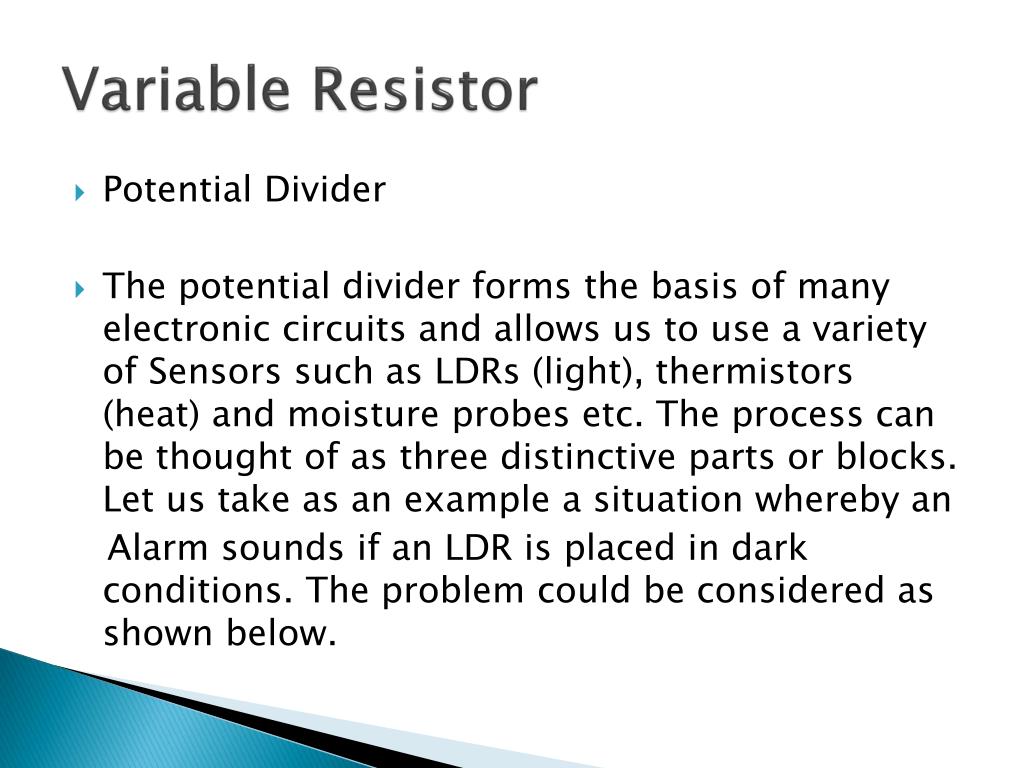 Variable Resistor

Potential Divider

The potential divider forms the basis of many electronic circuits and allows us to use a variety of Sensors such as LDRs (light), thermistors (heat) and moisture probes etc. The process can be thought of as three distinctive parts or blocks. Let us take as an example a situation whereby an

Alarm sounds if an LDR is placed in dark conditions. The problem could be considered as shown below.